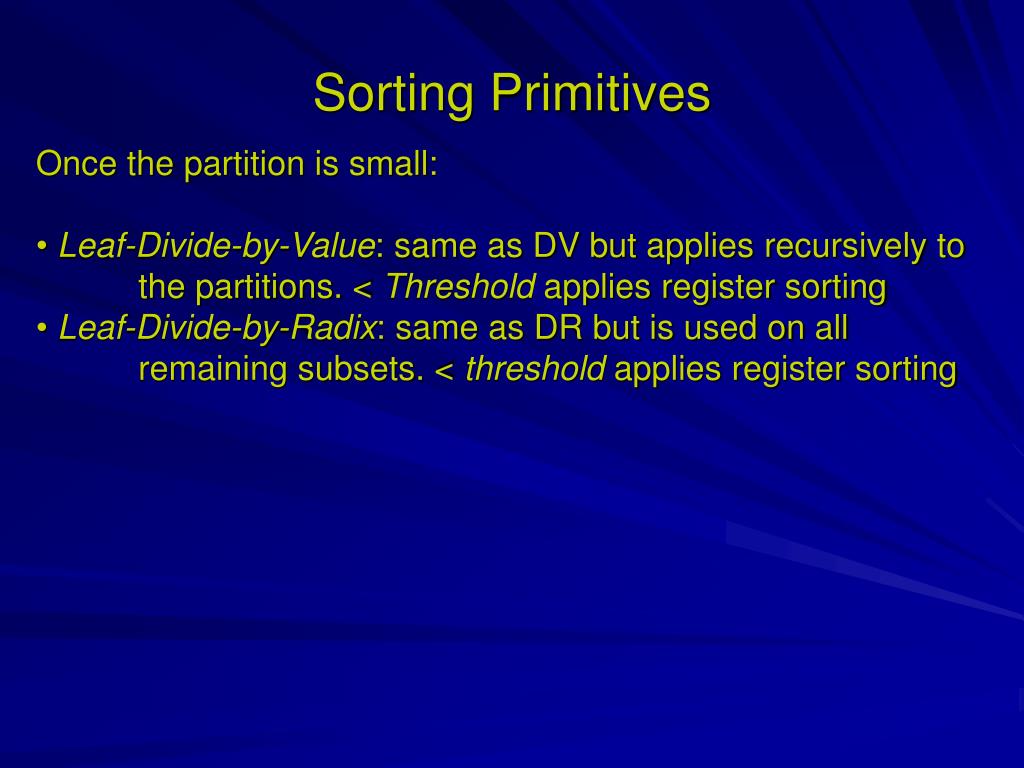 Sorting Primitives

Once the partition is small:

• Leaf-Divide-by-Value: same as DV but applies recursively to the partitions. < Threshold applies register sorting
• Leaf-Divide-by-Radix: same as DR but is used on all remaining subsets. < threshold applies register sorting